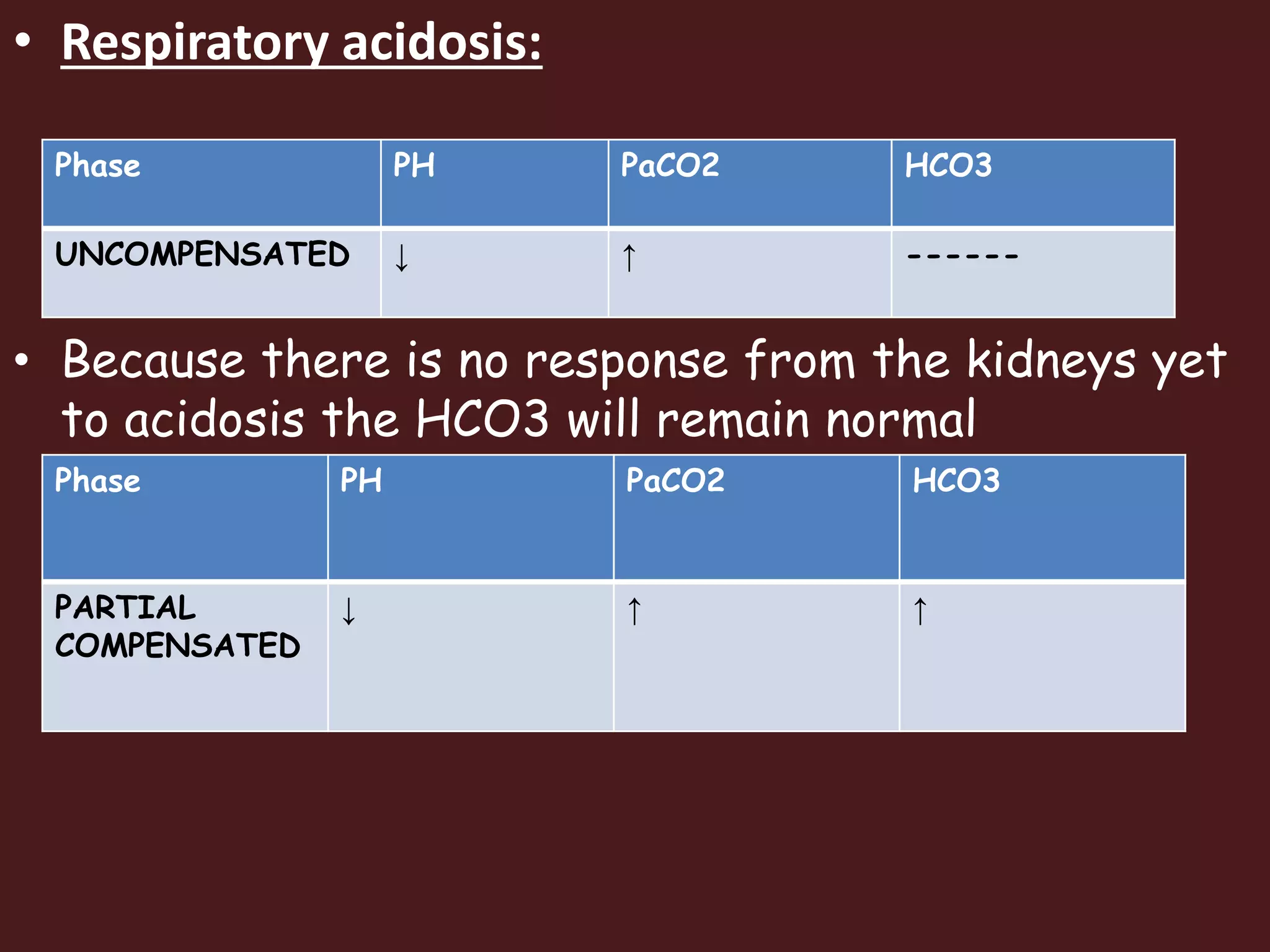 • Respiratory acidosis:

| Phase | PH | PaCO2 | HCO3 |
|---|---|---|---|
| UNCOMPENSATED | ↓ | ↑ | ------ |

• Because there is no response from the kidneys yet to acidosis the HCO3 will remain normal

| Phase | PH | PaCO2 | HCO3 |
|---|---|---|---|
| PARTIAL COMPENSATED | ↓ | ↑ | ↑ |